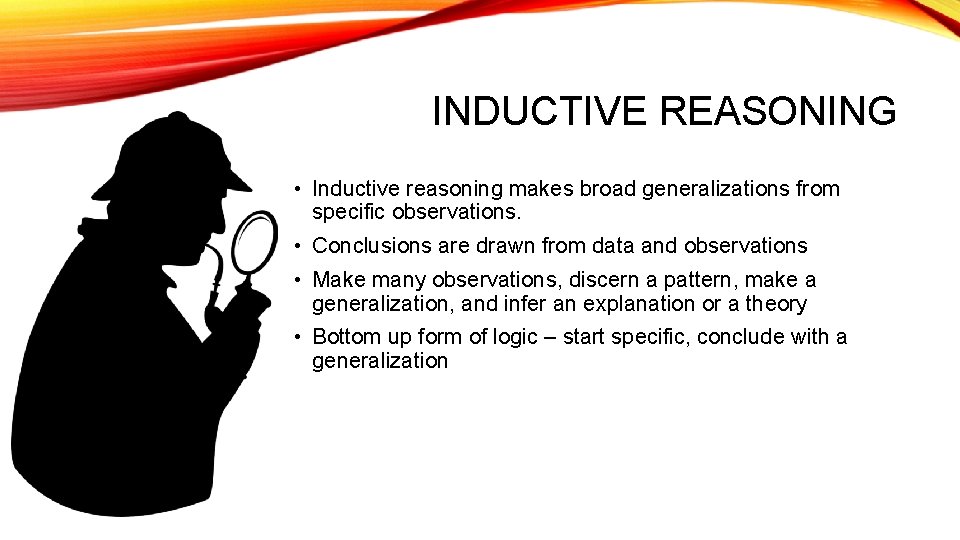 INDUCTIVE REASONING

• Inductive reasoning makes broad generalizations from specific observations.
• Conclusions are drawn from data and observations
• Make many observations, discern a pattern, make a generalization, and infer an explanation or a theory
• Bottom up form of logic – start specific, conclude with a generalization